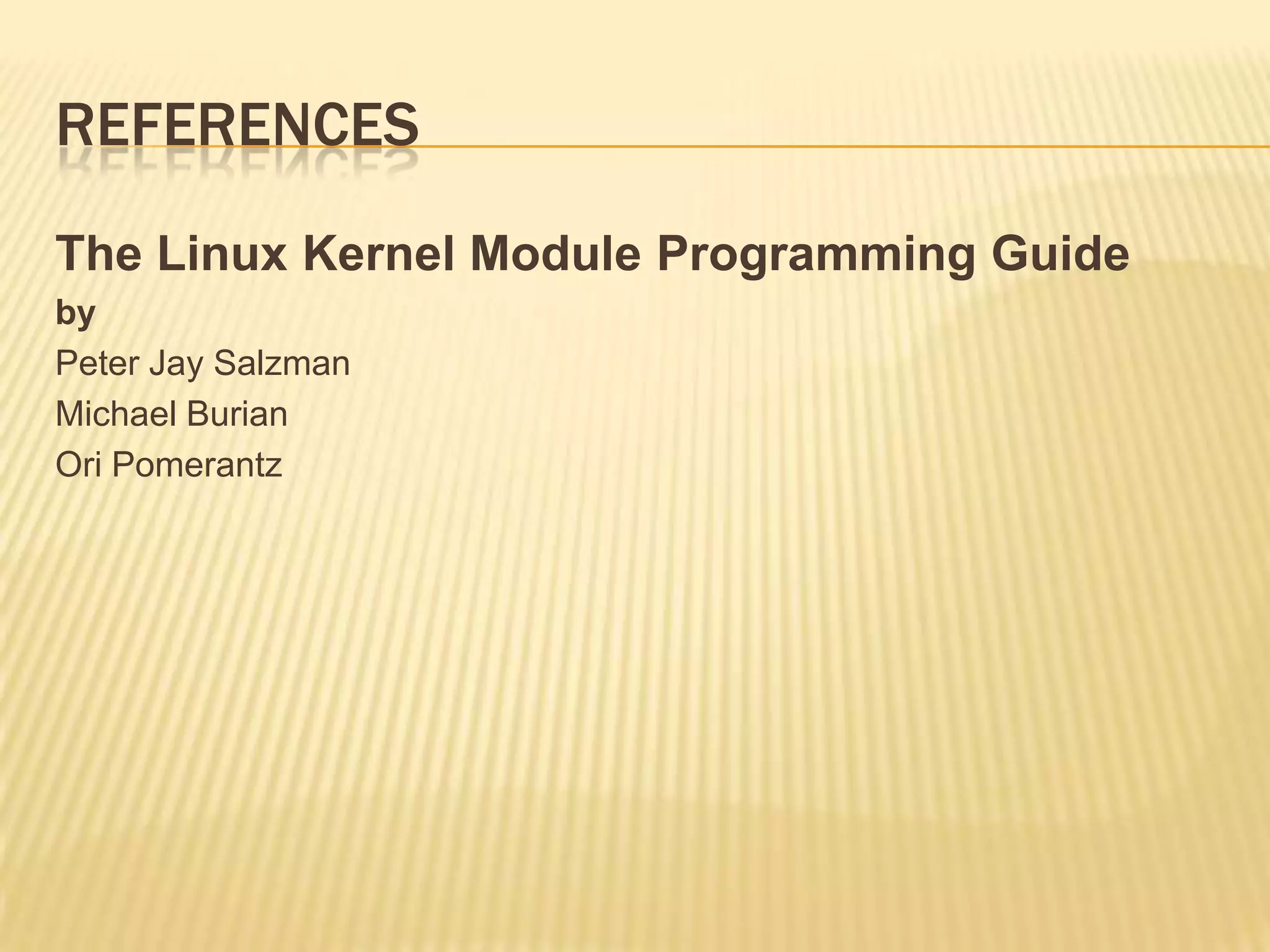 REFERENCES

The Linux Kernel Module Programming Guide

by

Peter Jay Salzman

Michael Burian

Ori Pomerantz